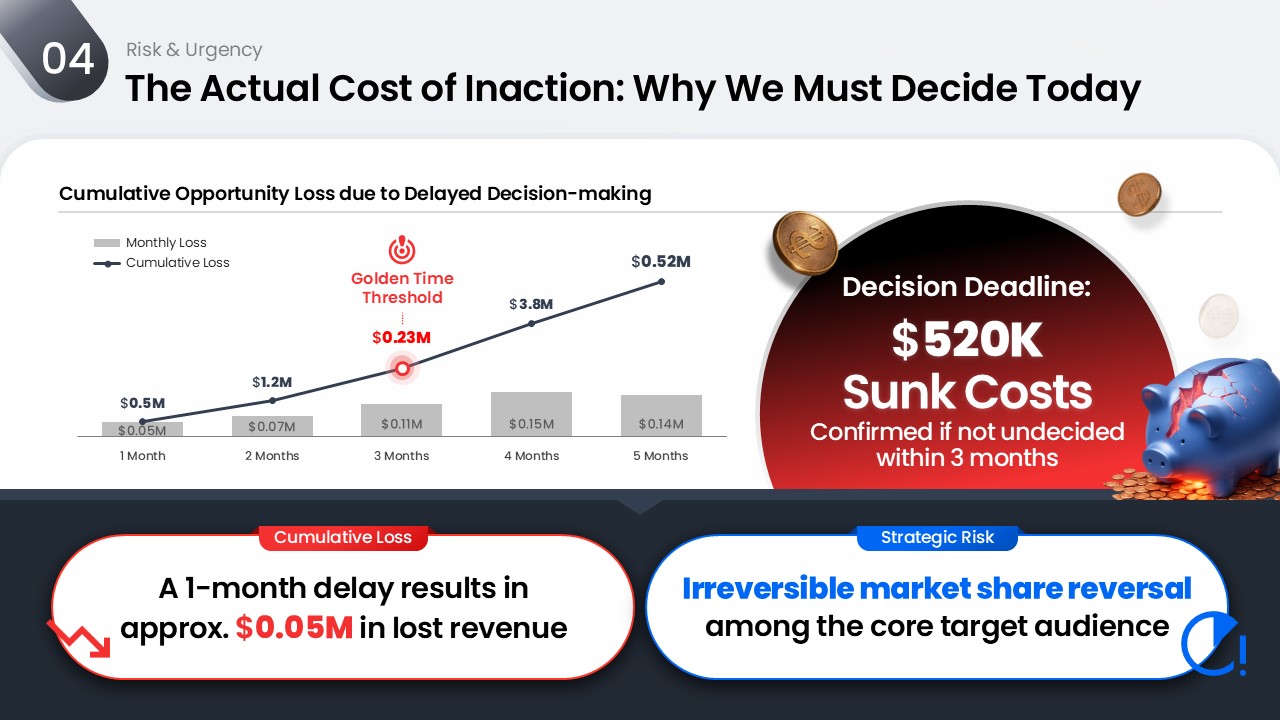 04

Risk & Urgency

The Actual Cost of Inaction: Why We Must Decide Today

Cumulative Opportunity Loss due to Delayed Decision-making

Monthly Loss
Cumulative Loss

Golden Time Threshold

$0.5M
$1.2M
$0.23M
$3.8M
$0.52M

$0.05M
$0.07M
$0.11M
$0.15M
$0.14M

1 Month
2 Months
3 Months
4 Months
5 Months

Decision Deadline:
$520K
Sunk Costs
Confirmed if not undecided within 3 months

Cumulative Loss

A 1-month delay results in approx. $0.05M in lost revenue

Strategic Risk

Irreversible market share reversal among the core target audience